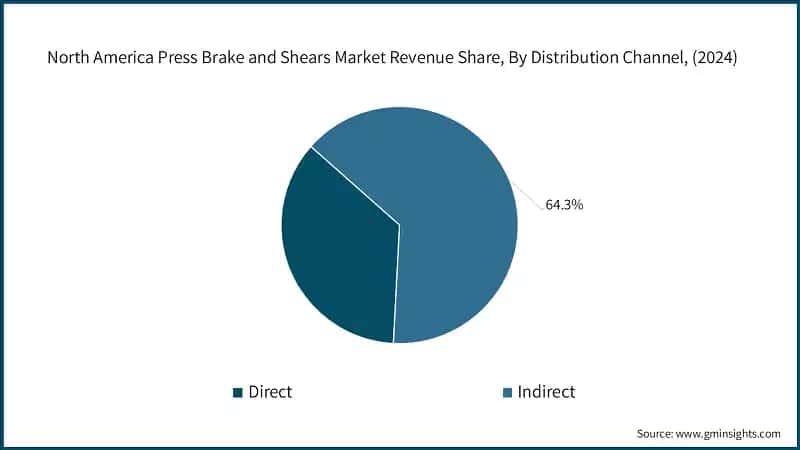 North America Press Brake and Shears Market Revenue Share, By Distribution Channel, (2024)

64.3%

Direct

Indirect

Source: www.gminsights.com